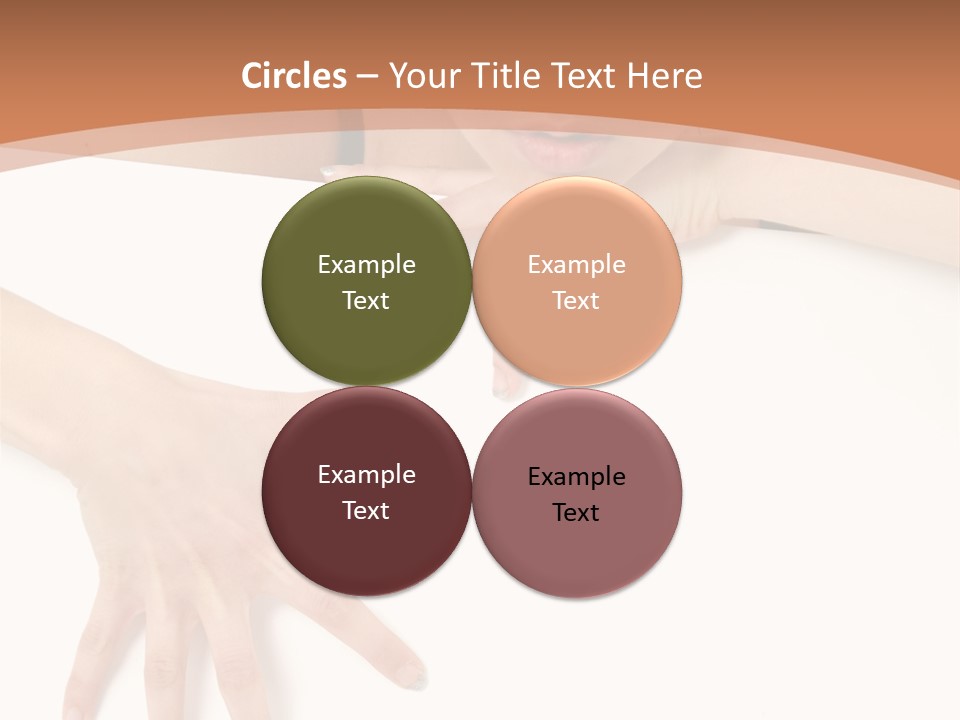 Circles – Your Title Text Here

Example Text

Example Text

Example Text

Example Text